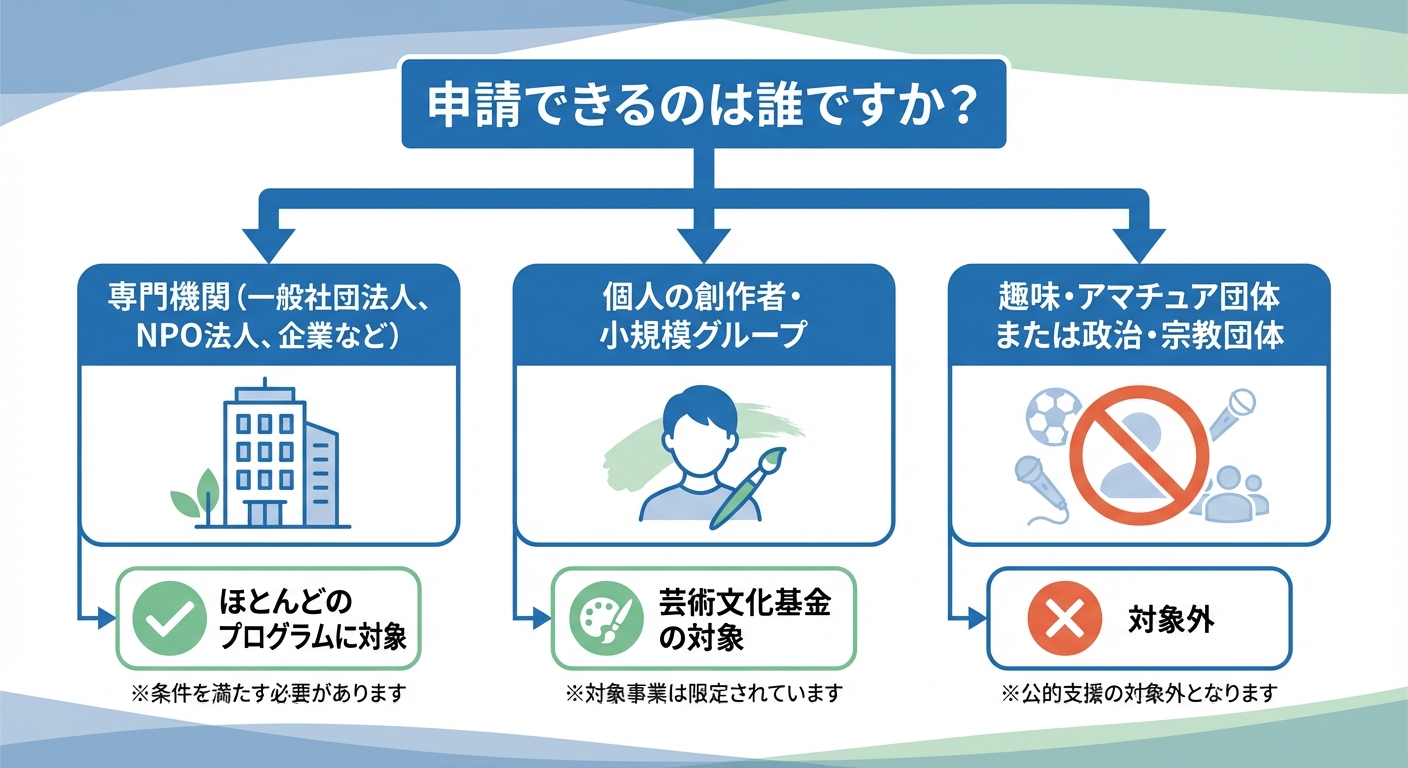 申請できるのは誰ですか？

専門機関（一般社団法人、NPO法人、企業など）

ほとんどのプログラムに対象

※条件を満たす必要があります

個人の創作者・小規模グループ

芸術文化基金の対象

※対象事業は限定されています

趣味・アマチュア団体または政治・宗教団体

対象外

※公的支援の対象外となります